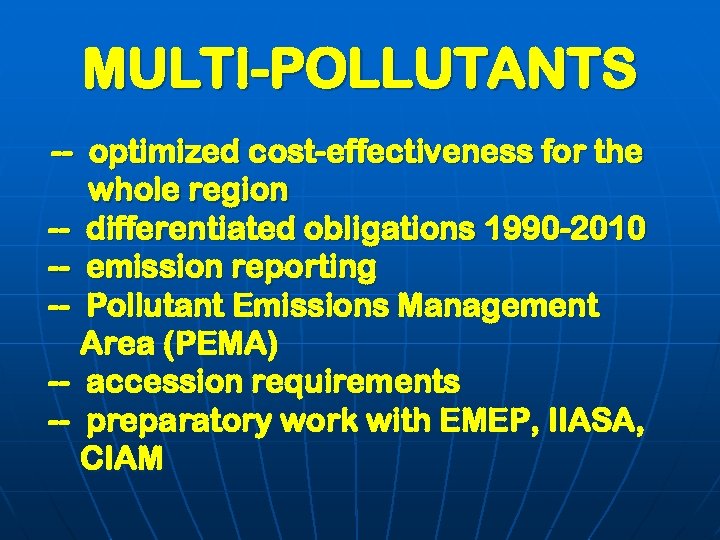 MULTI-POLLUTANTS

-- optimized cost-effectiveness for the whole region
-- differentiated obligations 1990-2010
-- emission reporting
-- Pollutant Emissions Management Area (PEMA)
-- accession requirements
-- preparatory work with EMEP, IIASA, CIAM